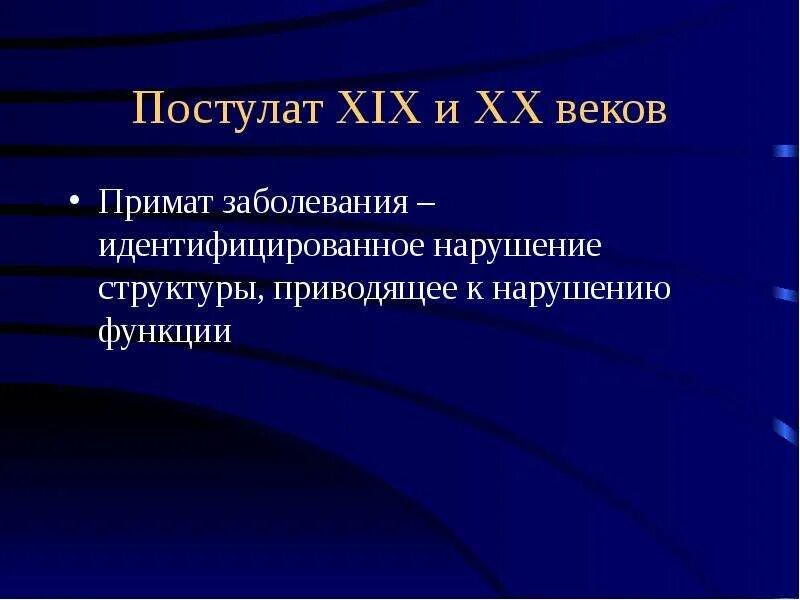 Постулат XIX и XX веков

• Примат заболевания – идентифицированное нарушение структуры, приводящее к нарушению функции